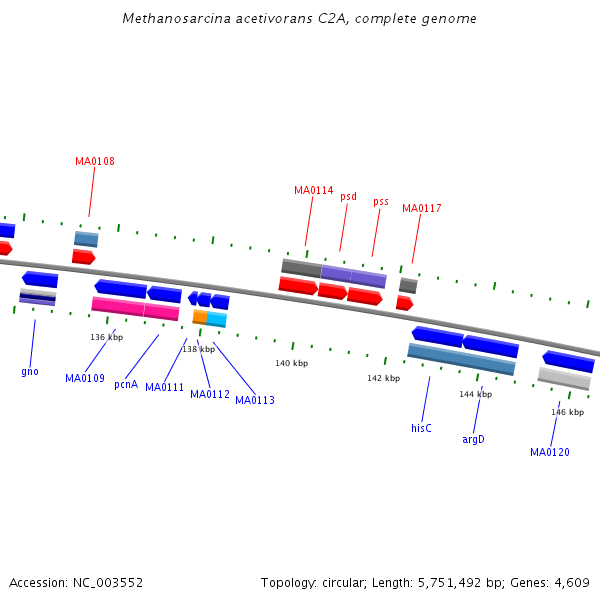 Methanosarcina acetivorans C2A, complete genome

MA0108

MA0114

psd

pss

MA0117

136 kbp

138 kbp

140 kbp

142 kbp

144 kbp

146 kbp

gno

MA0109

pcnA

MA0111

MA0112

MA0113

hisC

argD

MA0120

Accession: NC_003552

Topology: circular; Length: 5,751,492 bp; Genes: 4,609